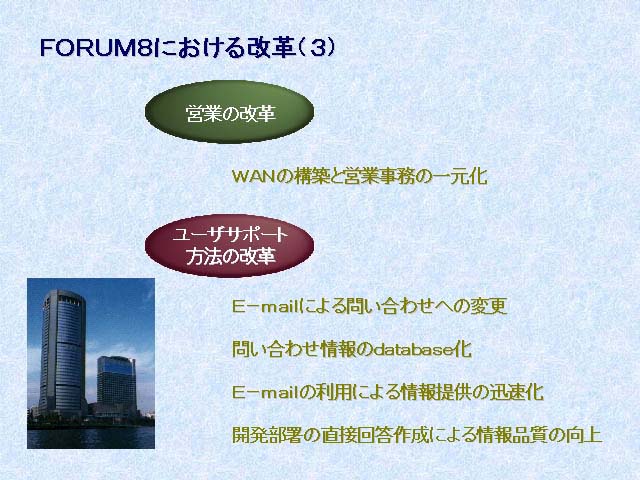 FORUM8における改革（3）

営業の改革

WANの構築と営業事務の一元化

ユーザサポート方法の改革

E－mailによる問い合わせへの変更

問い合わせ情報のdatabase化

E－mailの利用による情報提供の迅速化

開発部署の直接回答作成による情報品質の向上